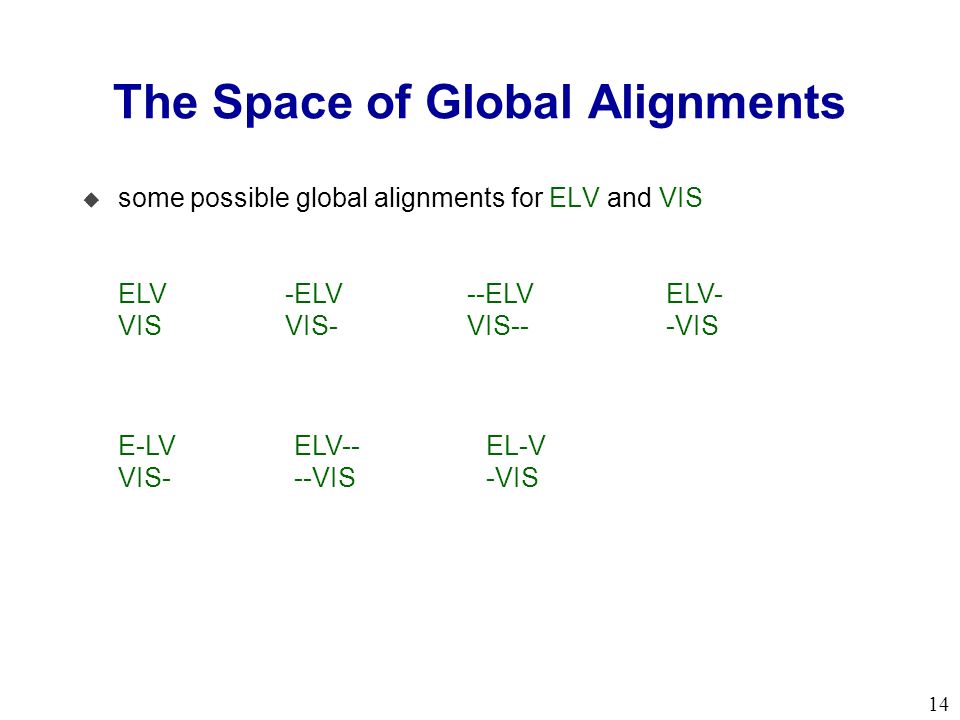 The Space of Global Alignments

some possible global alignments for ELV and VIS

ELV
VIS

-ELV
VIS-

--ELV
VIS--

ELV-
-VIS

E-LV
VIS-

ELV--
--VIS

EL-V
-VIS

14